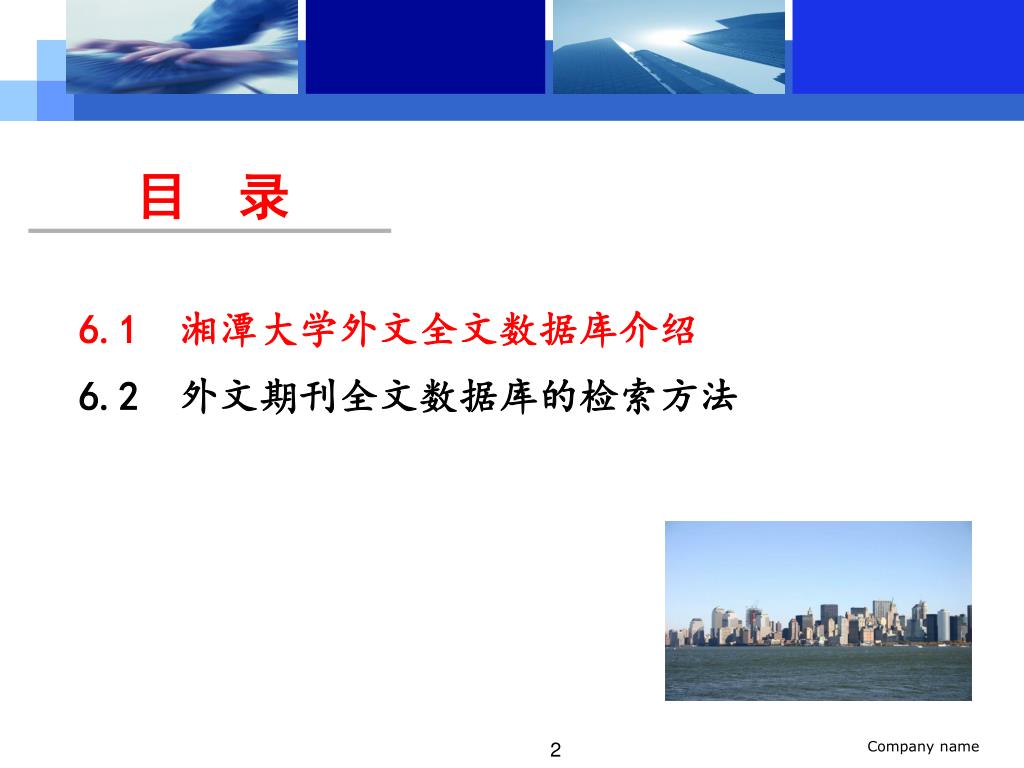 目　录

6.1　湘潭大学外文全文数据库介绍

6.2　外文期刊全文数据库的检索方法

2

Company name